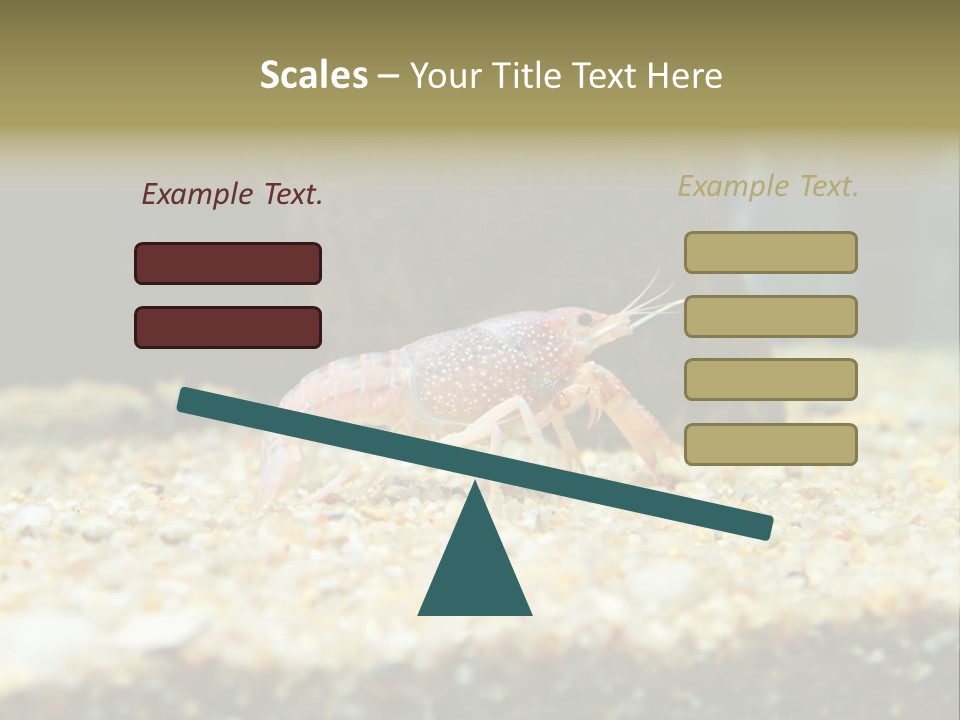 Scales – Your Title Text Here

Example Text.

Example Text.